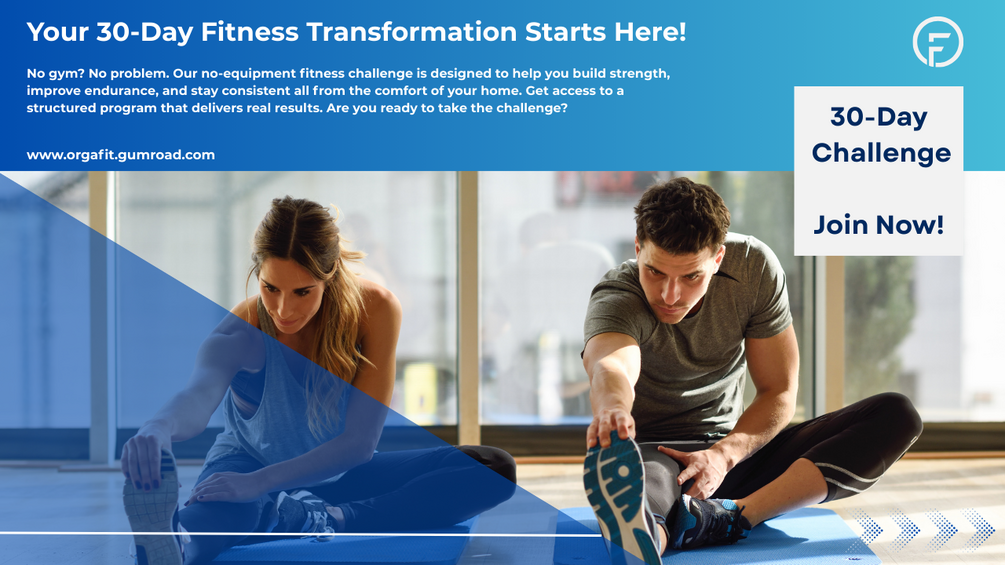 Your 30-Day Fitness Transformation Starts Here!

No gym? No problem. Our no-equipment fitness challenge is designed to help you build strength, improve endurance, and stay consistent all from the comfort of your home. Get access to a structured program that delivers real results. Are you ready to take the challenge?

www.orgafit.gumroad.com

30-Day Challenge

Join Now!